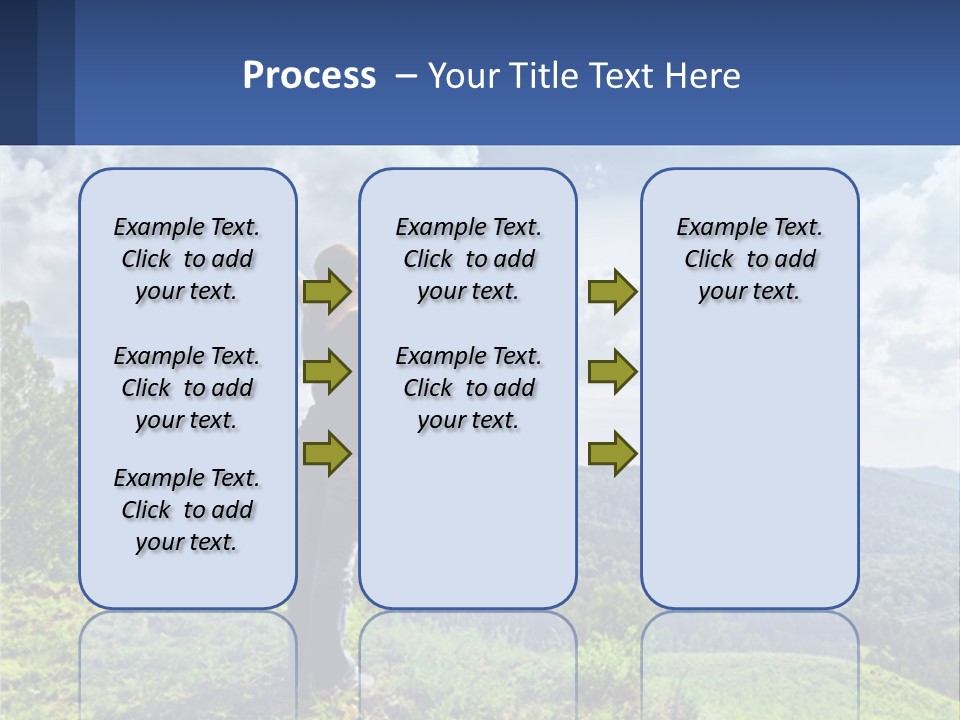 Process – Your Title Text Here

Example Text. Click to add your text.

Example Text. Click to add your text.

Example Text. Click to add your text.

Example Text. Click to add your text.

Example Text. Click to add your text.

Example Text. Click to add your text.